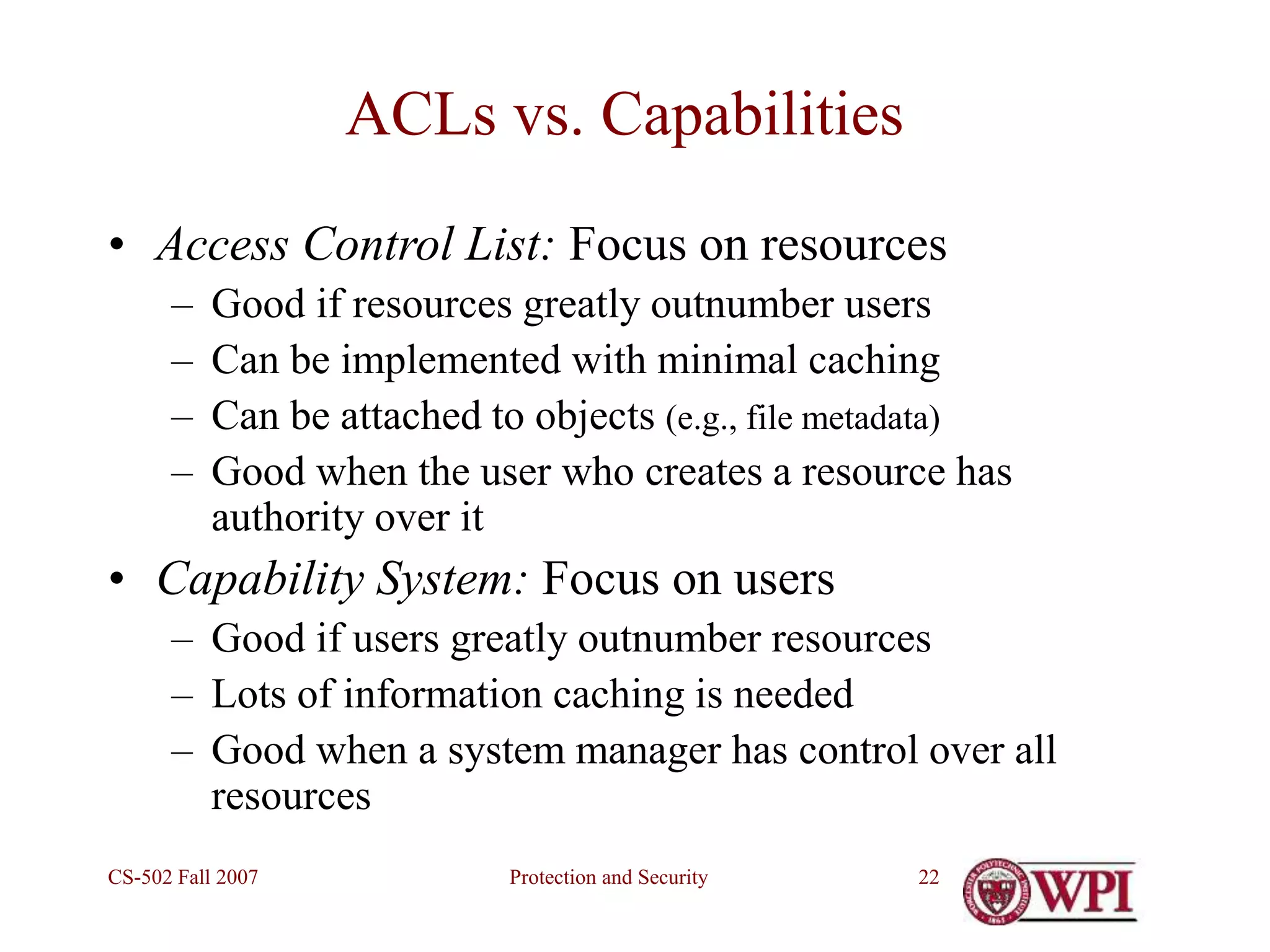 ACLs vs. Capabilities

• Access Control List: Focus on resources
– Good if resources greatly outnumber users
– Can be implemented with minimal caching
– Can be attached to objects (e.g., file metadata)
– Good when the user who creates a resource has authority over it

• Capability System: Focus on users
– Good if users greatly outnumber resources
– Lots of information caching is needed
– Good when a system manager has control over all resources

CS-502 Fall 2007

Protection and Security

22

WPI